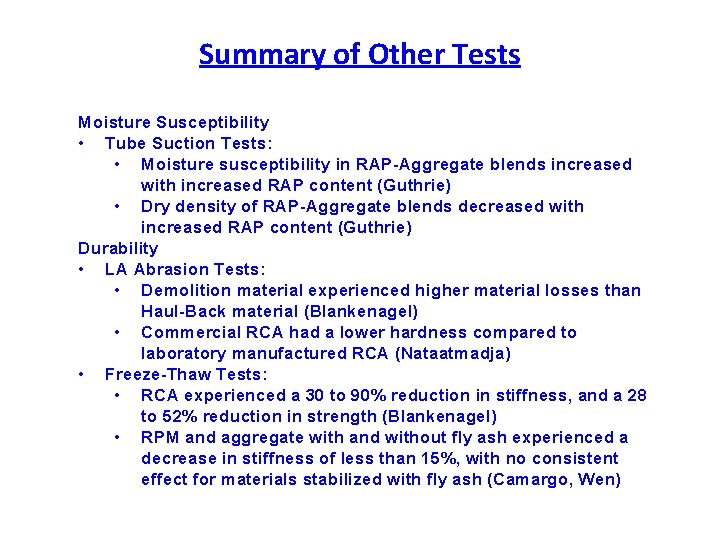 Summary of Other Tests

Moisture Susceptibility
• Tube Suction Tests:
  • Moisture susceptibility in RAP-Aggregate blends increased with increased RAP content (Guthrie)
  • Dry density of RAP-Aggregate blends decreased with increased RAP content (Guthrie)

Durability
• LA Abrasion Tests:
  • Demolition material experienced higher material losses than Haul-Back material (Blankenagel)
  • Commercial RCA had a lower hardness compared to laboratory manufactured RCA (Nataatmadja)
• Freeze-Thaw Tests:
  • RCA experienced a 30 to 90% reduction in stiffness, and a 28 to 52% reduction in strength (Blankenagel)
  • RPM and aggregate with and without fly ash experienced a decrease in stiffness of less than 15%, with no consistent effect for materials stabilized with fly ash (Camargo, Wen)